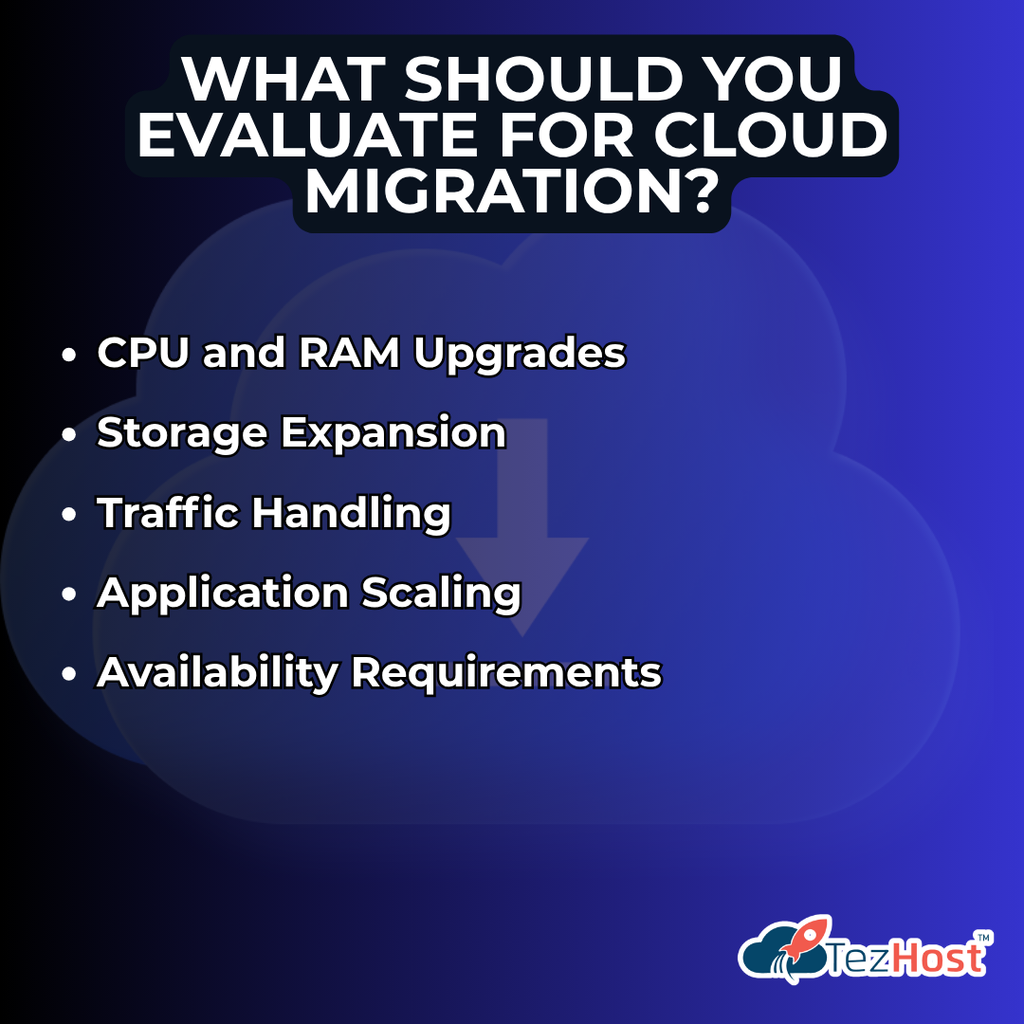 WHAT SHOULD YOU EVALUATE FOR CLOUD MIGRATION?

• CPU and RAM Upgrades
• Storage Expansion
• Traffic Handling
• Application Scaling
• Availability Requirements

TezHost™